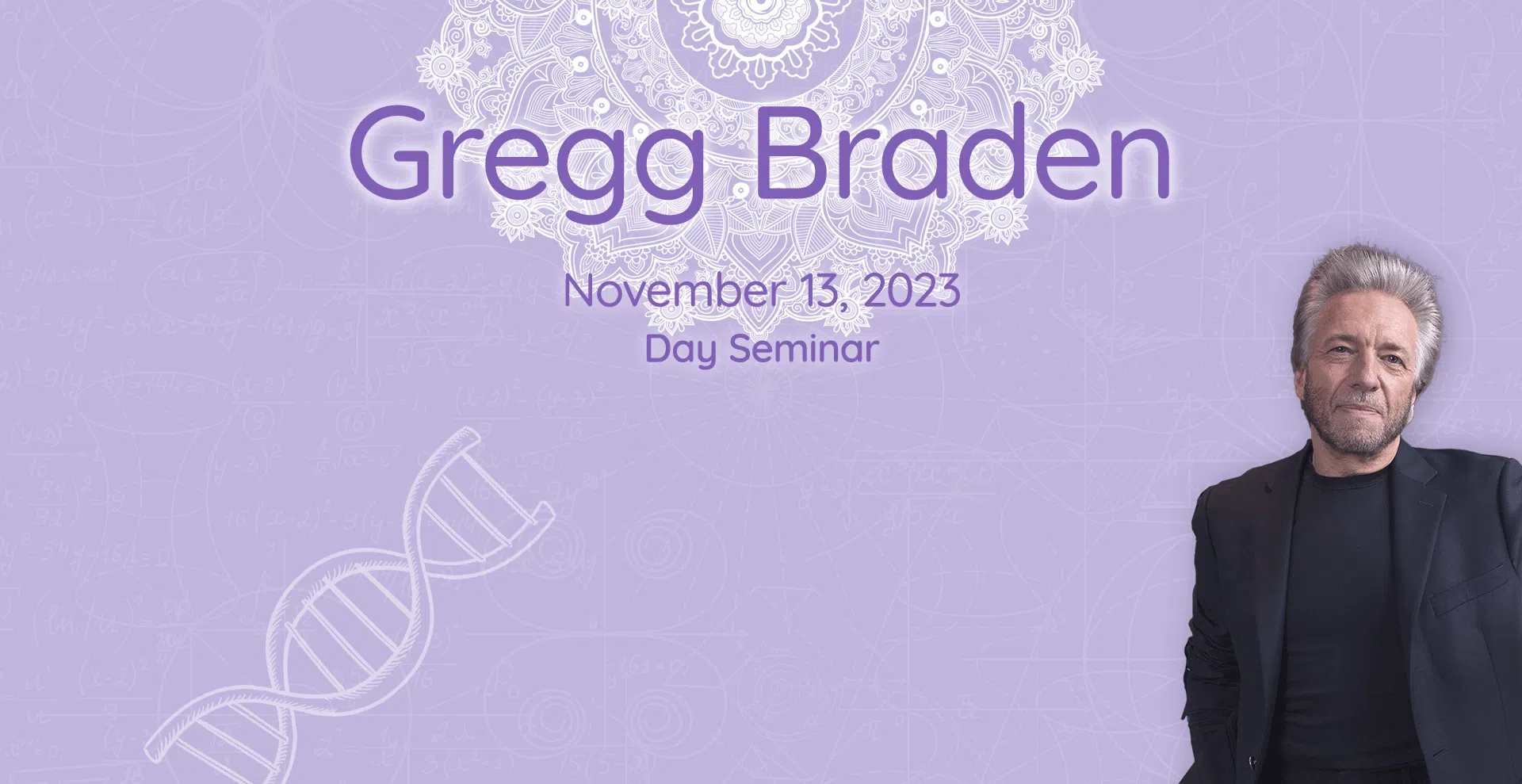 Gregg Braden

November 13, 2023

Day Seminar